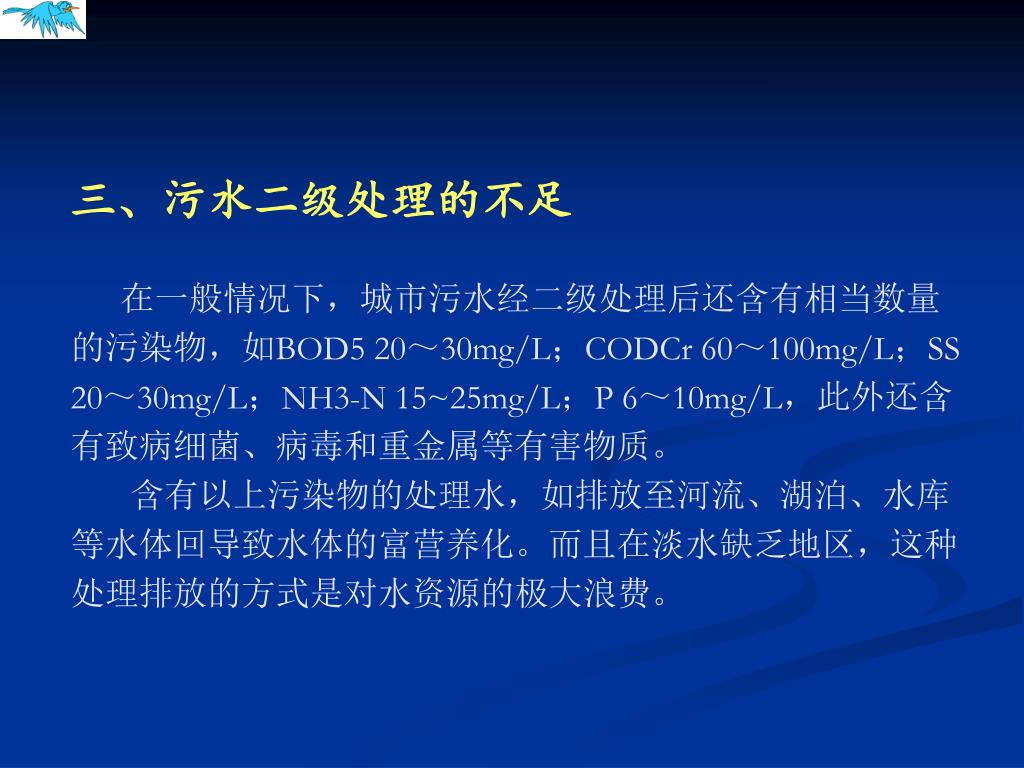 三、污水二级处理的不足

在一般情况下，城市污水经二级处理后还含有相当数量的污染物，如BOD5 20～30mg/L；CODCr 60～100mg/L；SS 20～30mg/L；NH3-N 15~25mg/L；P 6～10mg/L，此外还含有致病细菌、病毒和重金属等有害物质。

含有以上污染物的处理水，如排放至河流、湖泊、水库等水体回导致水体的富营养化。而且在淡水缺乏地区，这种处理排放的方式是对水资源的极大浪费。